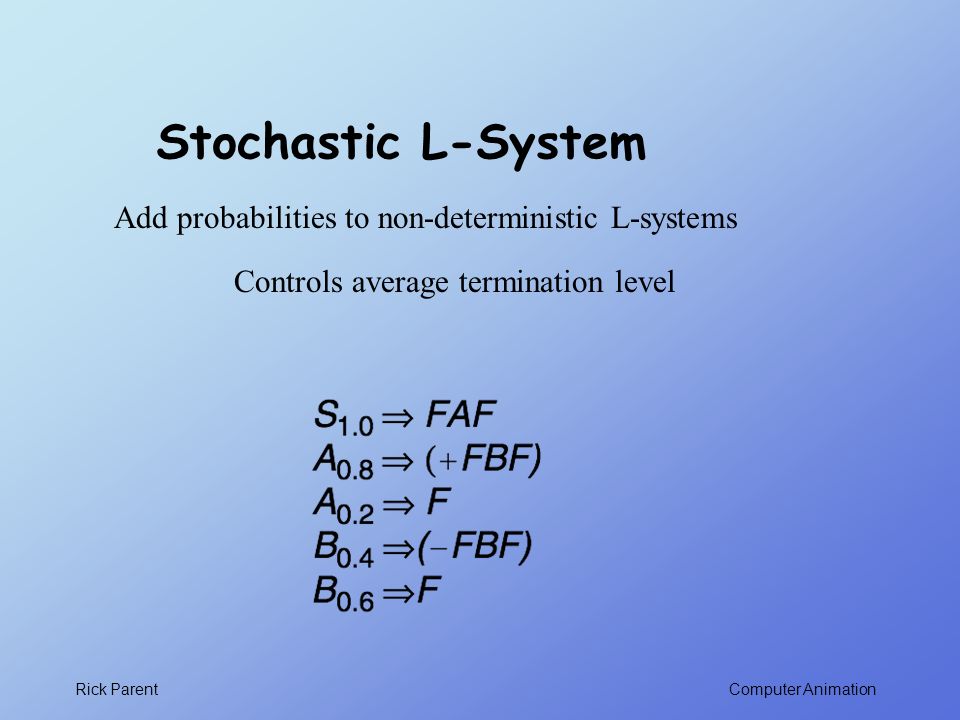 Stochastic L-System

Add probabilities to non-deterministic L-systems

Controls average termination level

$S_{1.0} \Rightarrow FAF$
$A_{0.8} \Rightarrow (+FBF)$
$A_{0.2} \Rightarrow F$
$B_{0.4} \Rightarrow (-FBF)$
$B_{0.6} \Rightarrow F$

Rick Parent

Computer Animation